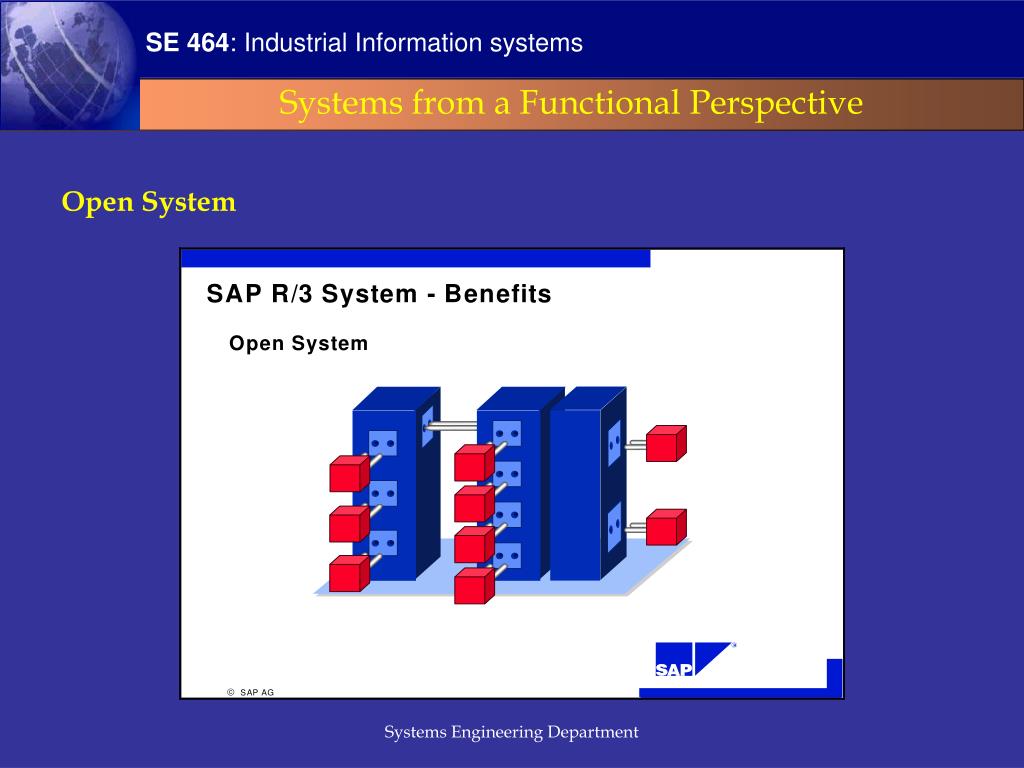 SE 464: Industrial Information systems

Systems from a Functional Perspective

Open System

SAP R/3 System - Benefits

Open System

SAP

© SAP AG

Systems Engineering Department